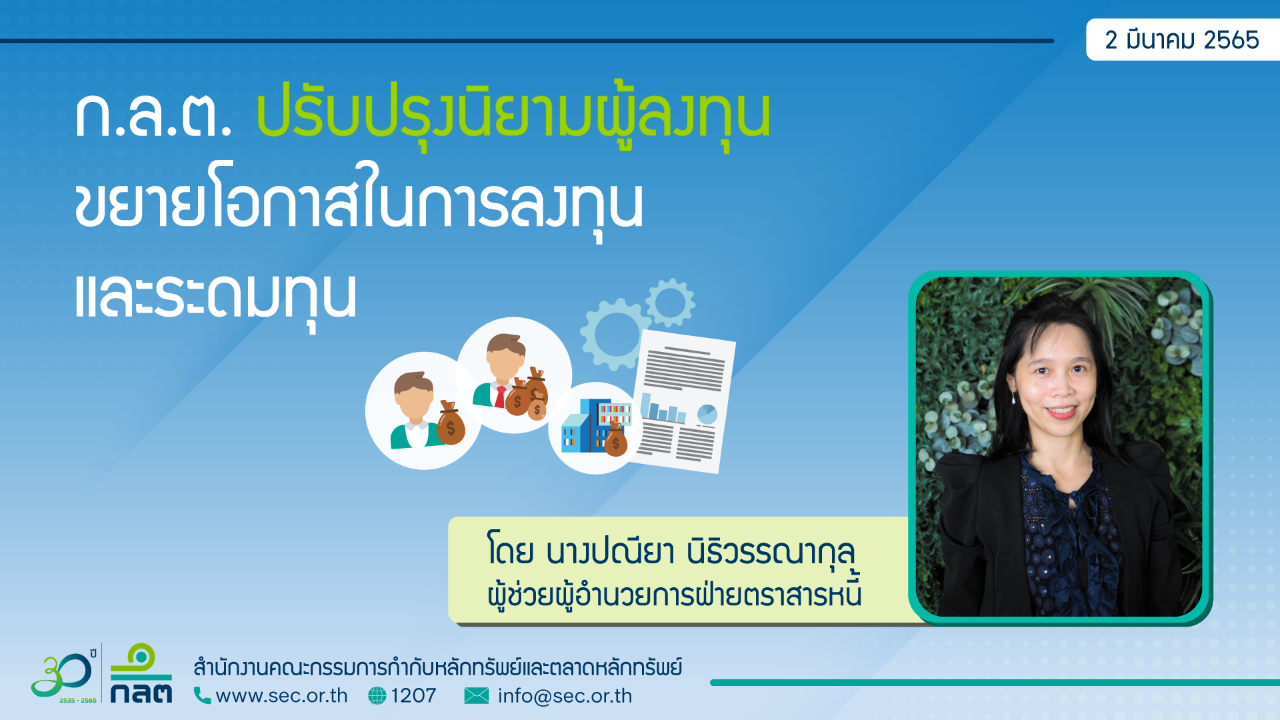 2 มีนาคม 2565

ก.ล.ต. ปรับปรุงนิยามผู้ลงทุน ขยายโอกาสในการลงทุน และระดมทุน

โดย นางปณียา นิธิวรรณากุล
ผู้ช่วยผู้อำนวยการฝ่ายตราสารหนี้

30 ปี 2535 - 2565

กลต

สำนักงานคณะกรรมการกำกับหลักทรัพย์และตลาดหลักทรัพย์
www.sec.or.th 1207 info@sec.or.th